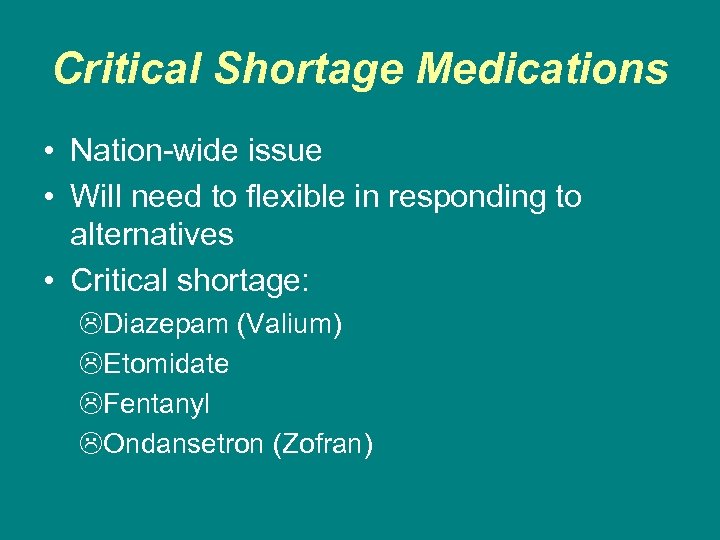 Critical Shortage Medications

• Nation-wide issue
• Will need to flexible in responding to alternatives
• Critical shortage:
☹Diazepam (Valium)
☹Etomidate
☹Fentanyl
☹Ondansetron (Zofran)